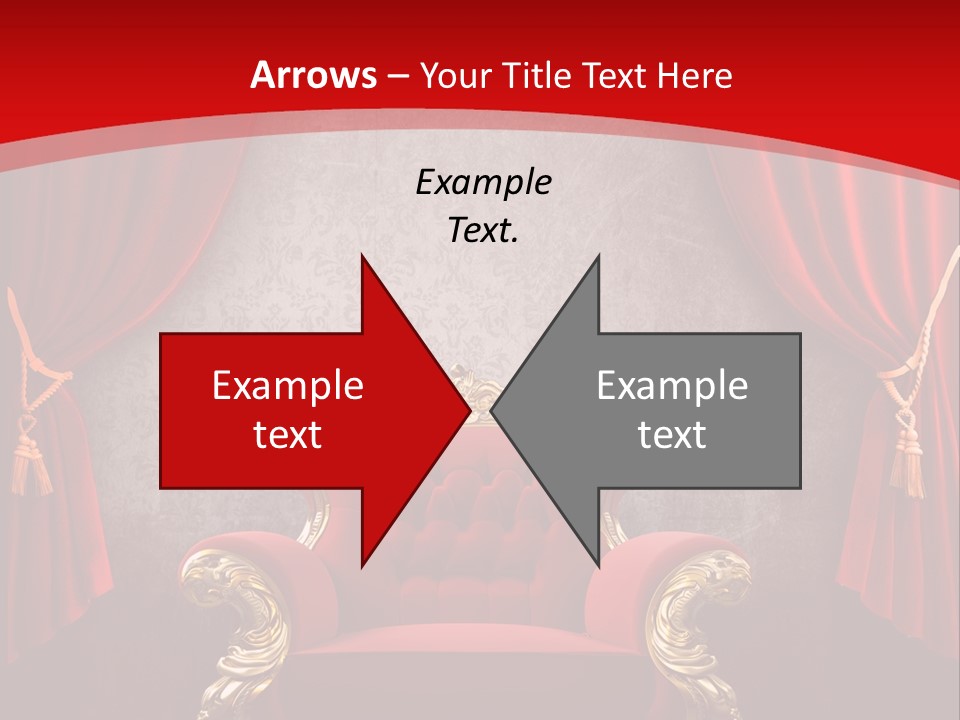 Arrows – Your Title Text Here

Example Text.

Example text

Example text